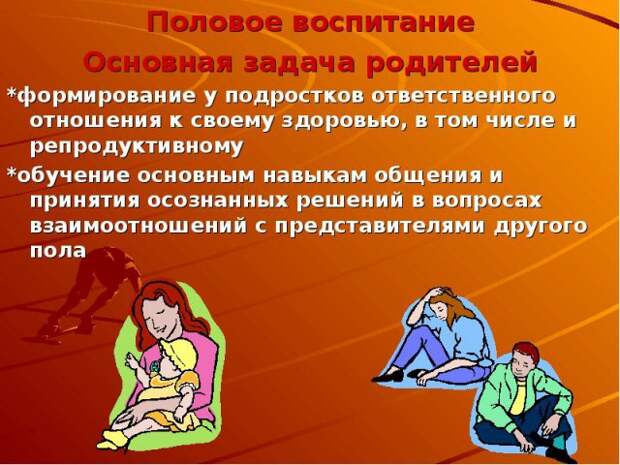 Половое воспитание

Основная задача родителей

*формирование у подростков ответственного отношения к своему здоровью, в том числе и репродуктивному

*обучение основным навыкам общения и принятия осознанных решений в вопросах взаимоотношений с представителями другого пола